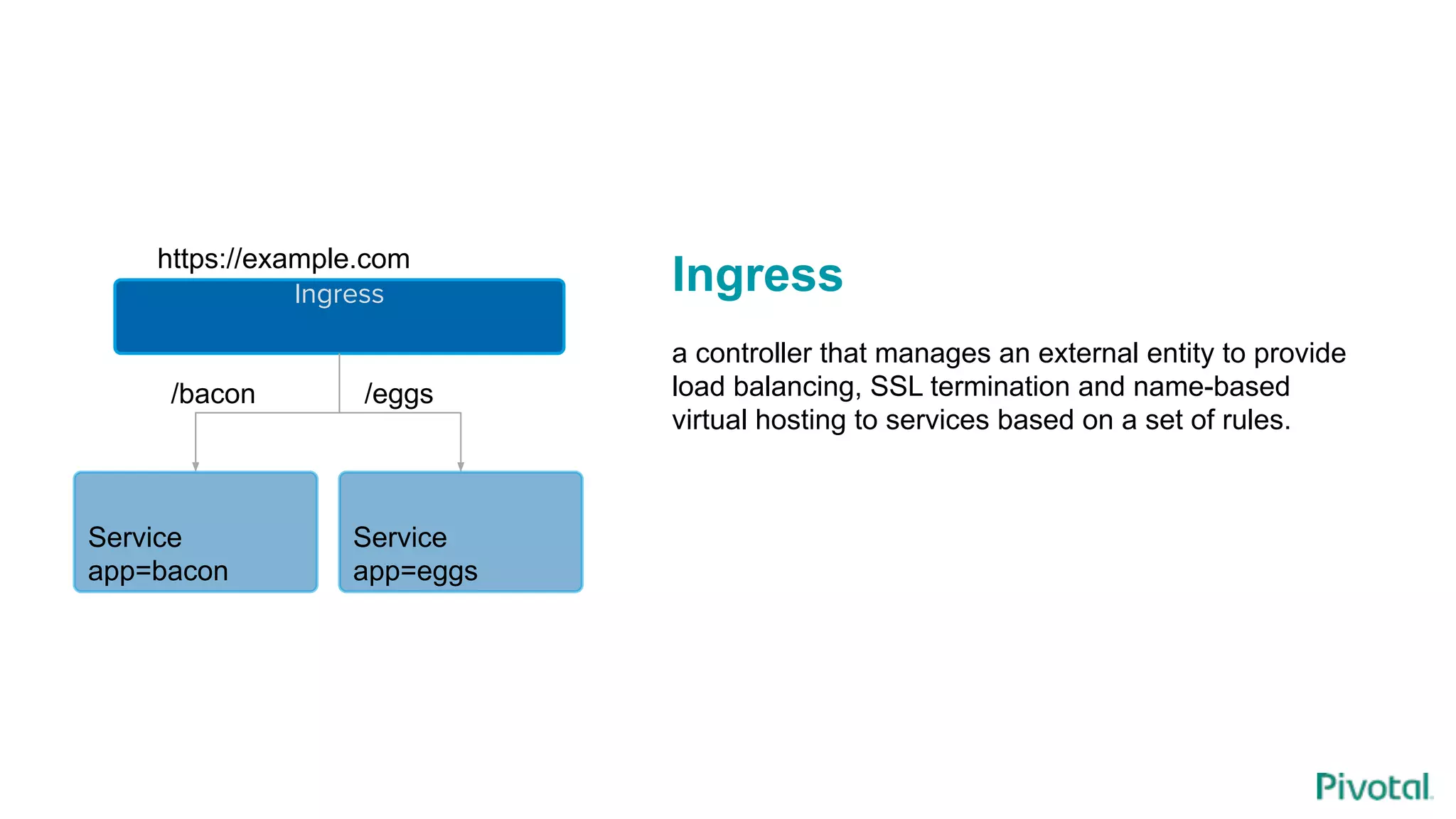 https://example.com

Ingress

/bacon

/eggs

Service
app=bacon

Service
app=eggs

Ingress

a controller that manages an external entity to provide load balancing, SSL termination and name-based virtual hosting to services based on a set of rules.

Pivotal